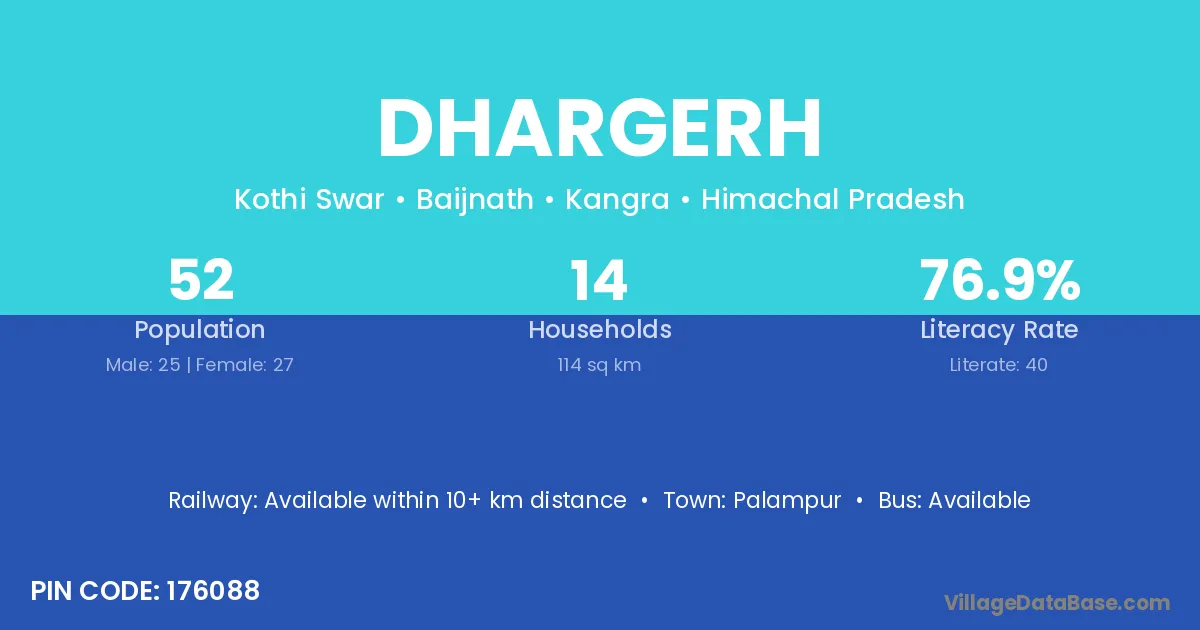 DHARGERH

Kothi Swar • Baijnath • Kangra • Himachal Pradesh

52
Population
Male: 25 | Female: 27

14
Households
114 sq km

76.9%
Literacy Rate
Literate: 40

Railway: Available within 10+ km distance • Town: Palampur • Bus: Available

PIN CODE: 176088

VillageDataBase.com